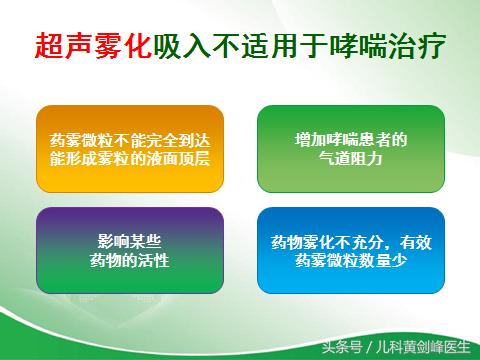 超声雾化吸入不适用于哮喘治疗

药雾微粒不能完全到达能形成雾粒的液面顶层

增加哮喘患者的气道阻力

影响某些药物的活性

药物雾化不充分，有效药雾微粒数量少

头条号 / 儿科黄剑峰医生